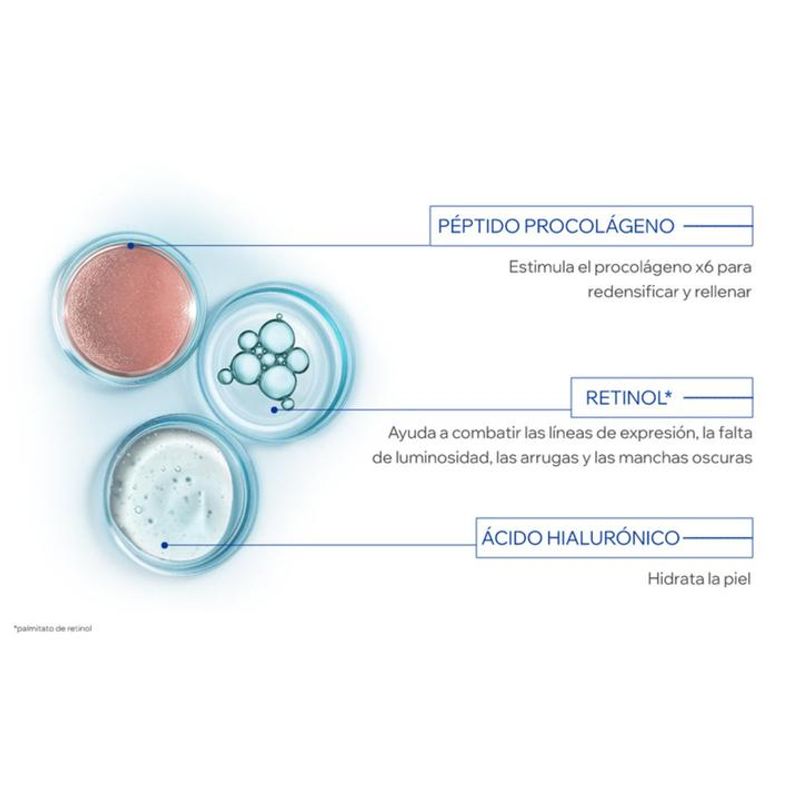 PÉPTIDO PROCOLÁGENO

Estimula el procolágeno x6 para redensificar y rellenar

RETINOL*

Ayuda a combatir las líneas de expresión, la falta de luminosidad, las arrugas y las manchas oscuras

ÁCIDO HIALURÓNICO

Hidrata la piel

*palmitato de retinol